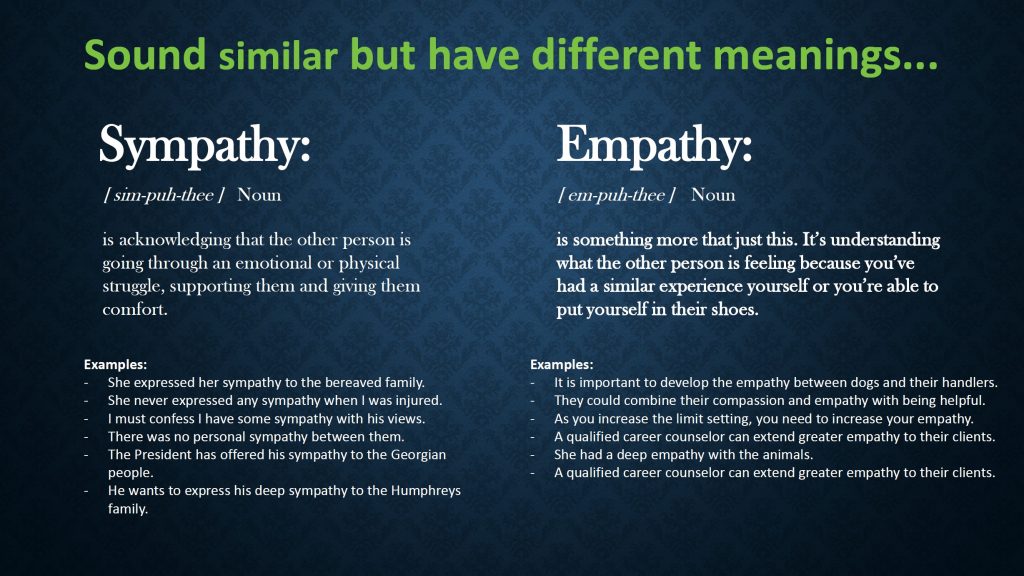 Sound similar but have different meanings...

Sympathy:

[ sim-puh-thee ] Noun

is acknowledging that the other person is going through an emotional or physical struggle, supporting them and giving them comfort.

Examples:
- She expressed her sympathy to the bereaved family.
- She never expressed any sympathy when I was injured.
- I must confess I have some sympathy with his views.
- There was no personal sympathy between them.
- The President has offered his sympathy to the Georgian people.
- He wants to express his deep sympathy to the Humphreys family.

Empathy:

[ em-puh-thee ] Noun

is something more that just this. It's understanding what the other person is feeling because you've had a similar experience yourself or you're able to put yourself in their shoes.

Examples:
- It is important to develop the empathy between dogs and their handlers.
- They could combine their compassion and empathy with being helpful.
- As you increase the limit setting, you need to increase your empathy.
- A qualified career counselor can extend greater empathy to their clients.
- She had a deep empathy with the animals.
- A qualified career counselor can extend greater empathy to their clients.